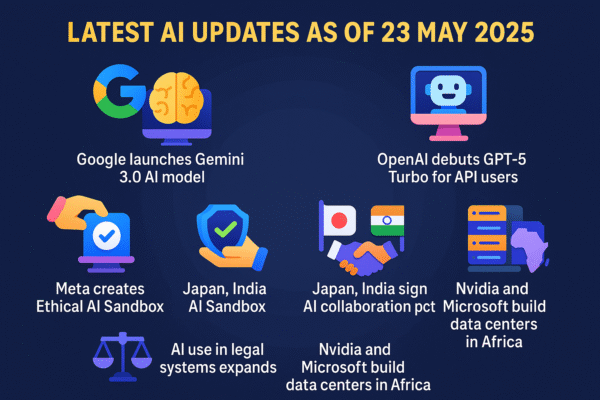 LATEST AI UPDATES AS OF 23 MAY 2025

Google launches Gemini 3.0 AI model

OpenAI debuts GPT-5 Turbo for API users

Meta creates Ethical AI Sandbox

Japan, India AI Sandbox

Japan, India sign AI collaboration pct

Nvidia and Microsoft build data centers in Africa

AI use in legal systems expands

Nvidia and Microsoft build data centers in Africa